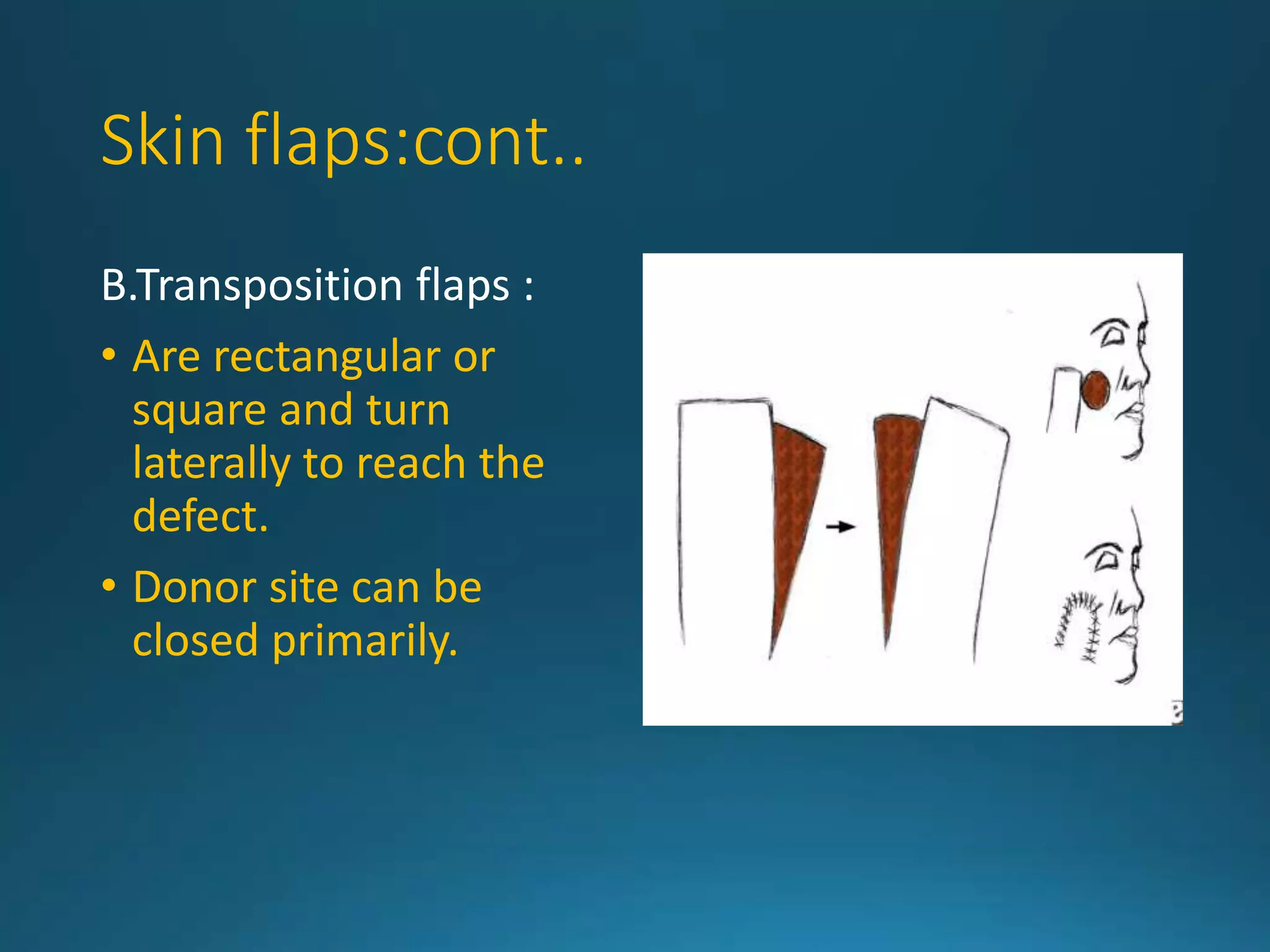 Skin flaps:cont..

B.Transposition flaps :

• Are rectangular or square and turn laterally to reach the defect.

• Donor site can be closed primarily.